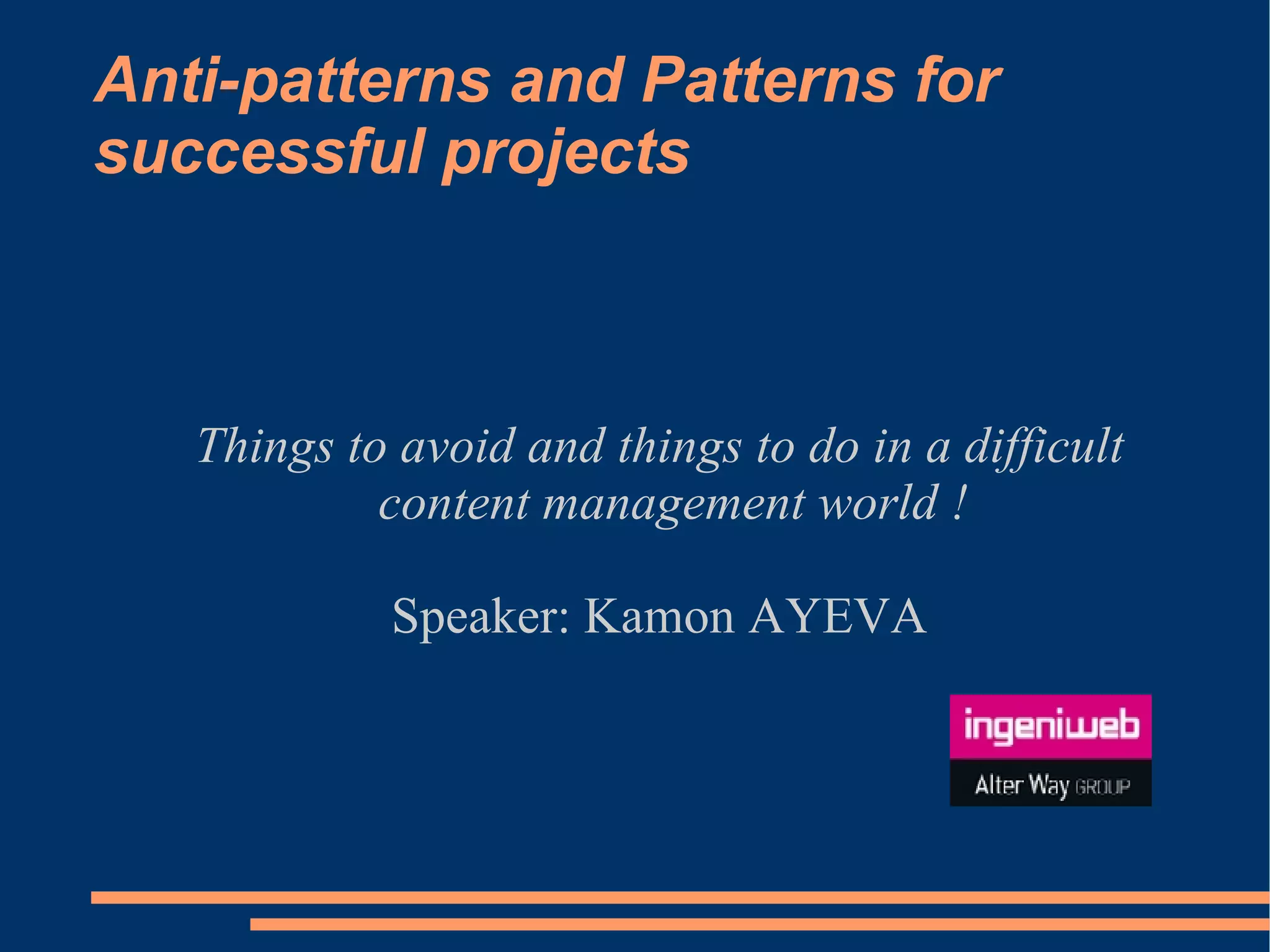 Anti-patterns and Patterns for successful projects

Things to avoid and things to do in a difficult content management world !

Speaker: Kamon AYEVA

ingeniweb

Alter Way GROUP